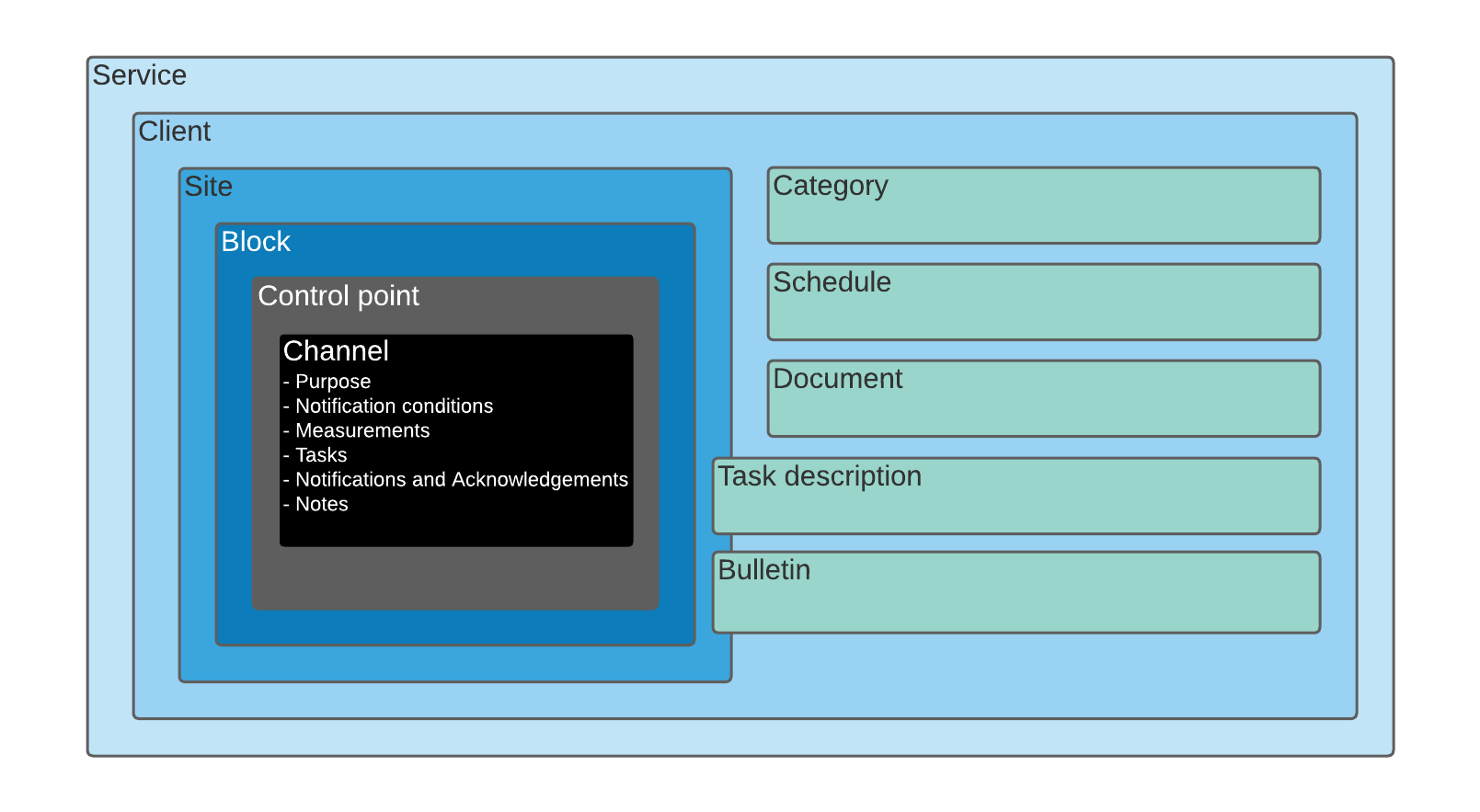 Service

Client

Site

Block

Control point

Channel
- Purpose
- Notification conditions
- Measurements
- Tasks
- Notifications and Acknowledgements
- Notes

Category

Schedule

Document

Task description

Bulletin